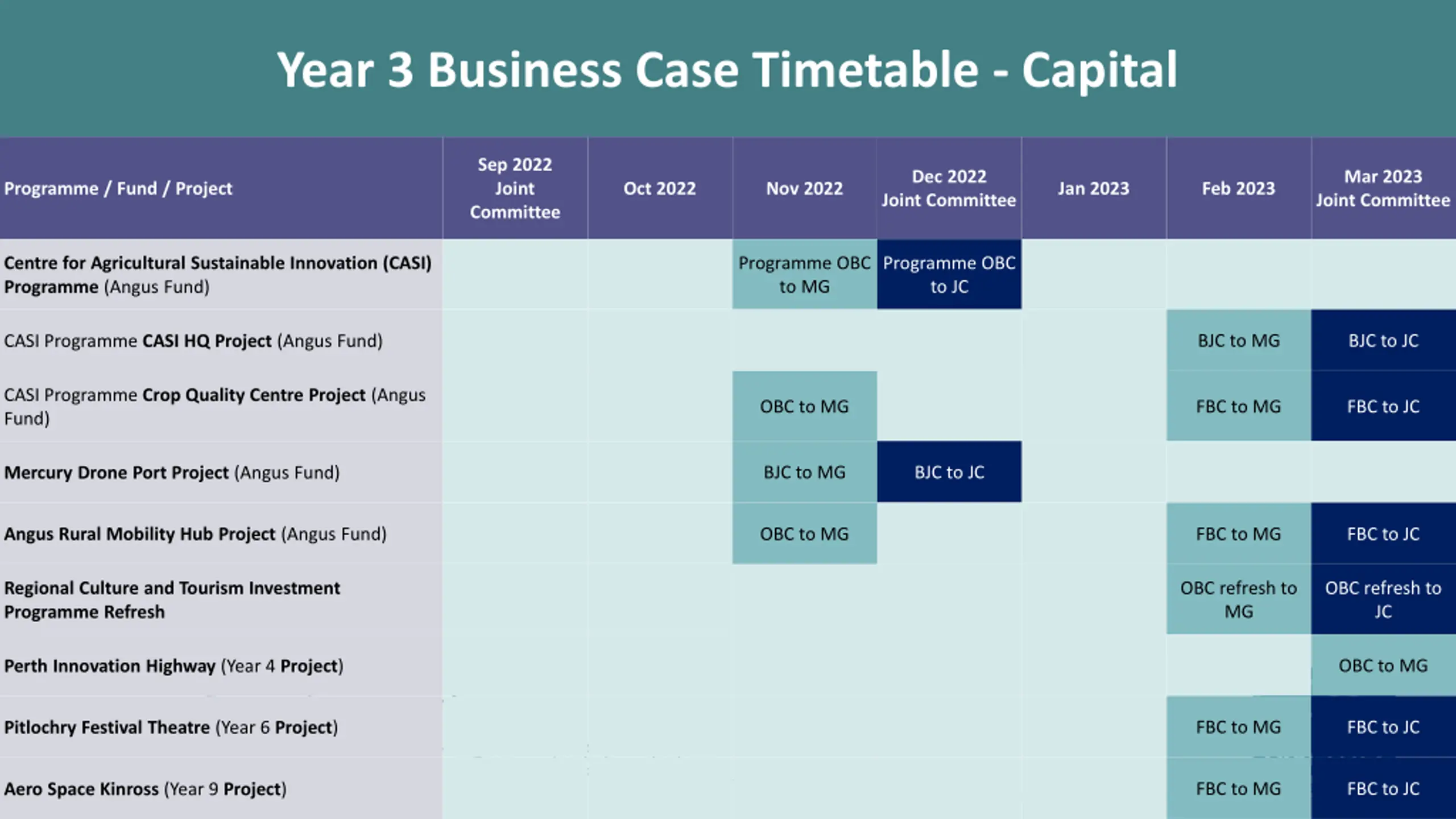 Year 3 Business Case Timetable - Capital

| Programme / Fund / Project | Sep 2022 Joint Committee | Oct 2022 | Nov 2022 | Dec 2022 Joint Committee | Jan 2023 | Feb 2023 | Mar 2023 Joint Committee |
|---|---|---|---|---|---|---|---|
| Centre for Agricultural Sustainable Innovation (CASI) Programme (Angus Fund) | | | Programme OBC to MG | Programme OBC to JC | | | |
| CASI Programme CASI HQ Project (Angus Fund) | | | | | | BJC to MG | BJC to JC |
| CASI Programme Crop Quality Centre Project (Angus Fund) | | | OBC to MG | | | FBC to MG | FBC to JC |
| Mercury Drone Port Project (Angus Fund) | | | BJC to MG | BJC to JC | | | |
| Angus Rural Mobility Hub Project (Angus Fund) | | | OBC to MG | | | FBC to MG | FBC to JC |
| Regional Culture and Tourism Investment Programme Refresh | | | | | | OBC refresh to MG | OBC refresh to JC |
| Perth Innovation Highway (Year 4 Project) | | | | | | | OBC to MG |
| Pitlochry Festival Theatre (Year 6 Project) | | | | | | FBC to MG | FBC to JC |
| Aero Space Kinross (Year 9 Project) | | | | | | FBC to MG | FBC to JC |